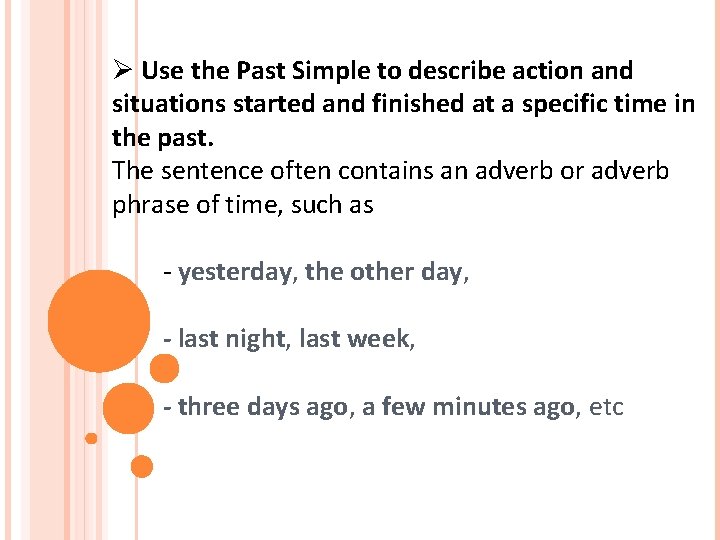 ➢ Use the Past Simple to describe action and situations started and finished at a specific time in the past.
The sentence often contains an adverb or adverb phrase of time, such as

- yesterday, the other day,

- last night, last week,

- three days ago, a few minutes ago, etc